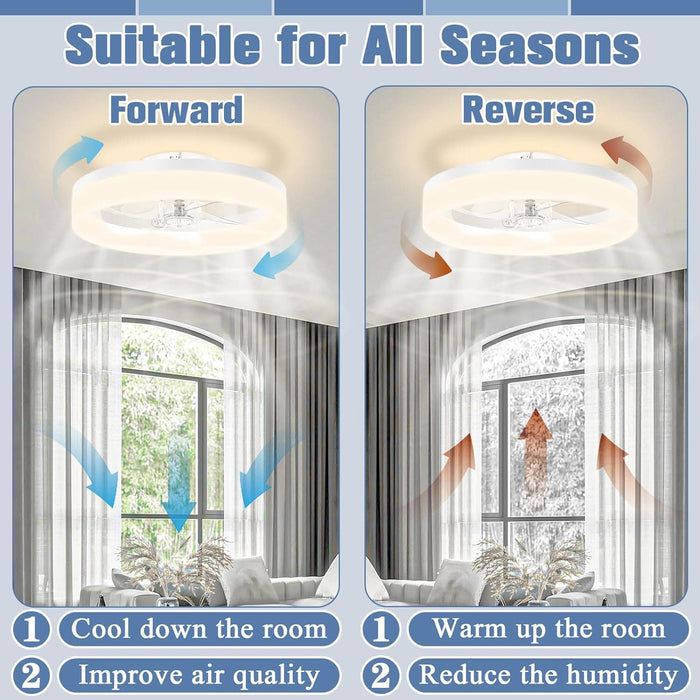 Suitable for All Seasons

Forward

1 Cool down the room

2 Improve air quality

Reverse

1 Warm up the room

2 Reduce the humidity